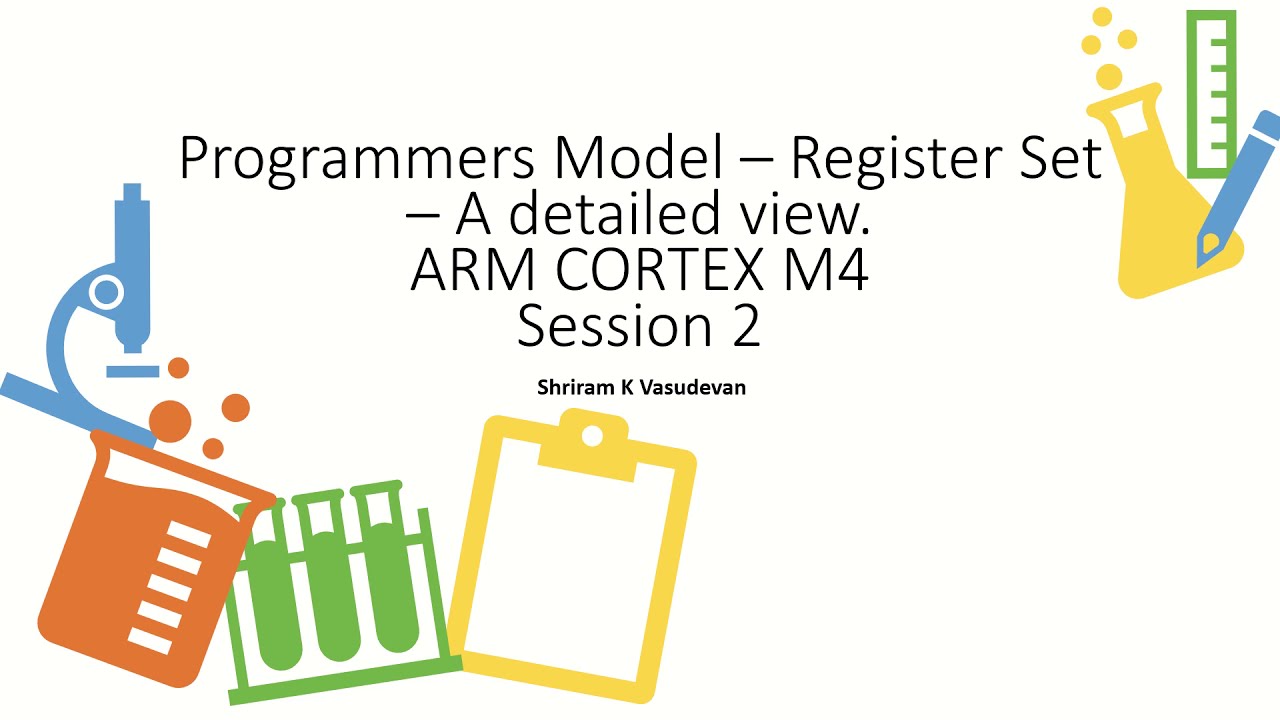 Programmers Model – Register Set – A detailed view.
ARM CORTEX M4
Session 2

Shriram K Vasudevan